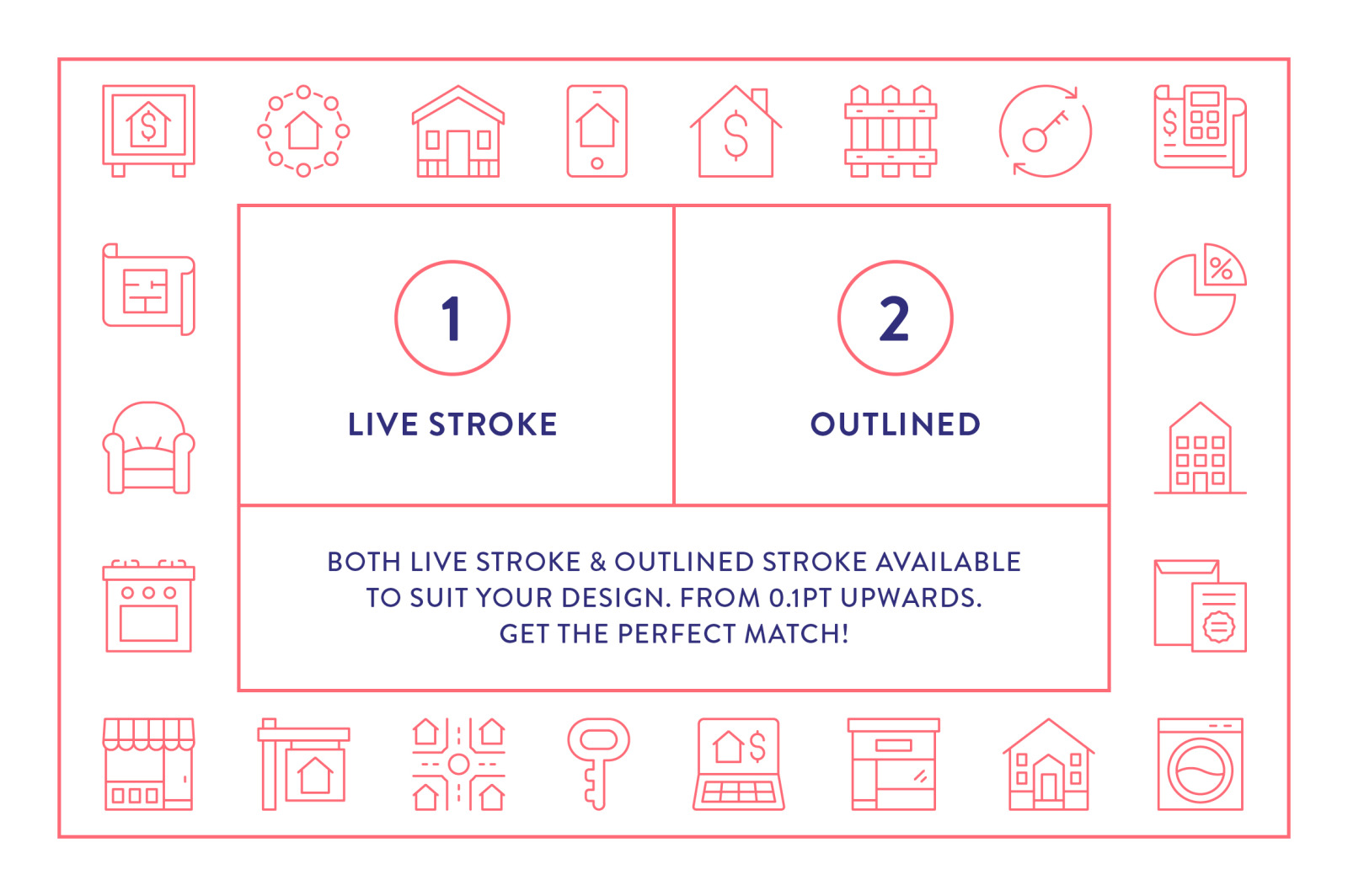 1

LIVE STROKE

2

OUTLINED

BOTH LIVE STROKE & OUTLINED STROKE AVAILABLE TO SUIT YOUR DESIGN. FROM 0.1PT UPWARDS. GET THE PERFECT MATCH!